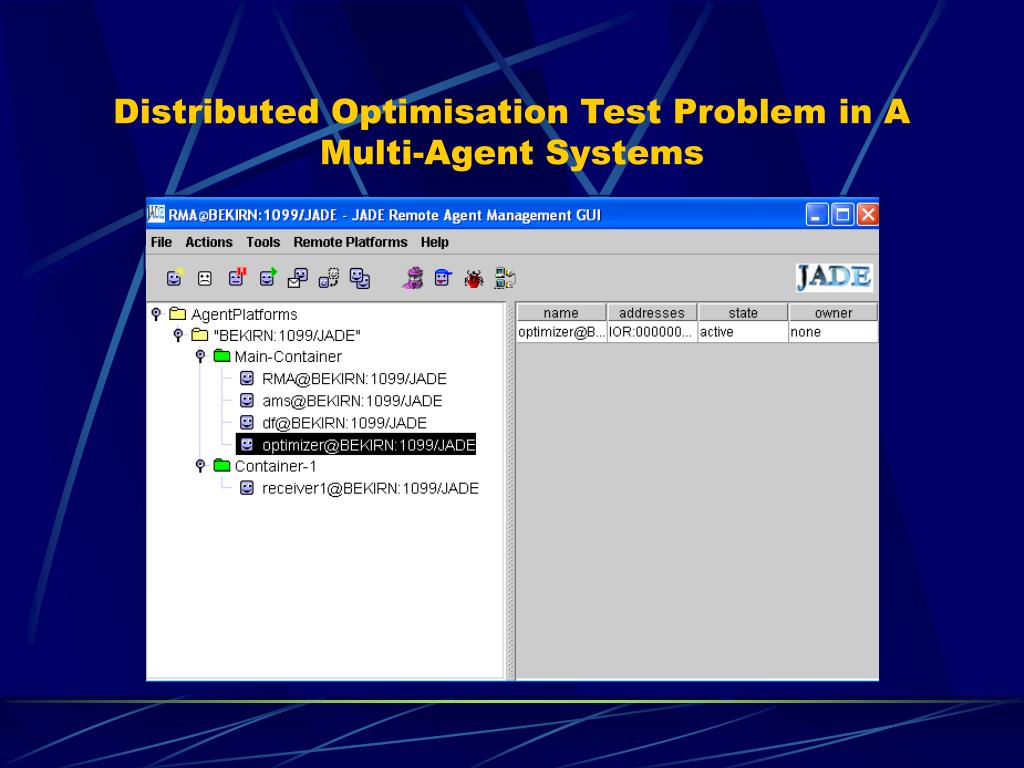 Distributed Optimisation Test Problem in A Multi-Agent Systems

RMA@BEKIRN:1099/JADE - JADE Remote Agent Management GUI

File Actions Tools Remote Platforms Help

JADE

AgentPlatforms
"BEKIRN:1099/JADE"
Main-Container
RMA@BEKIRN:1099/JADE
ams@BEKIRN:1099/JADE
df@BEKIRN:1099/JADE
optimizer@BEKIRN:1099/JADE
Container-1
receiver1@BEKIRN:1099/JADE

| name | addresses | state | owner |
|---|---|---|---|
| optimizer@B... | IOR:000000... | active | none |